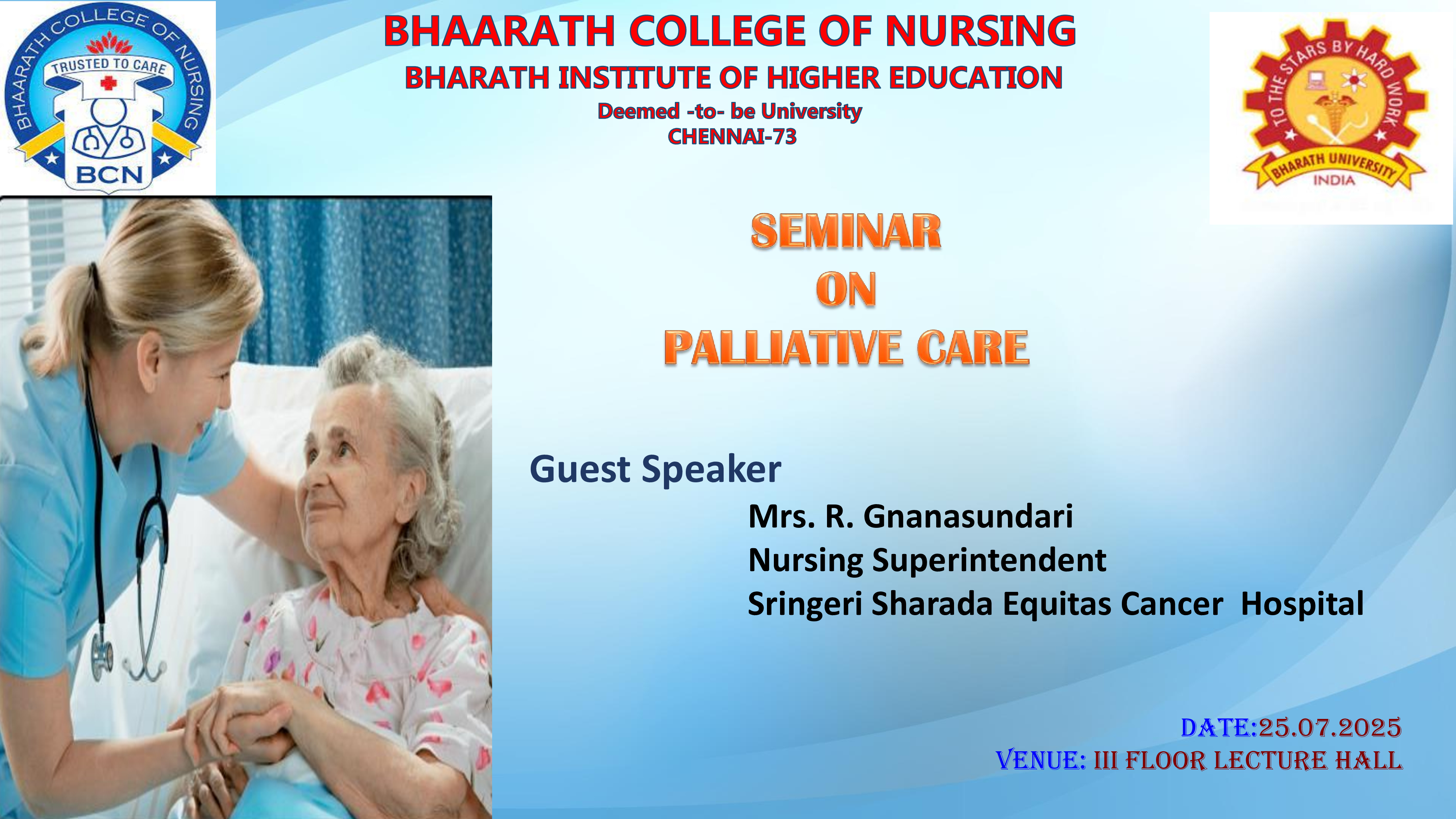 BHAARATH COLLEGE OF NURSING
TRUSTED TO CARE
BCN

BHAARATH COLLEGE OF NURSING
BHARATH INSTITUTE OF HIGHER EDUCATION
Deemed -to- be University
CHENNAI-73

TO THE STARS BY HARD WORK
BHARATH UNIVERSITY
INDIA

SEMINAR
ON
PALLIATIVE CARE

Guest Speaker
Mrs. R. Gnanasundari
Nursing Superintendent
Sringeri Sharada Equitas Cancer Hospital

DATE:25.07.2025
VENUE: III FLOOR LECTURE HALL